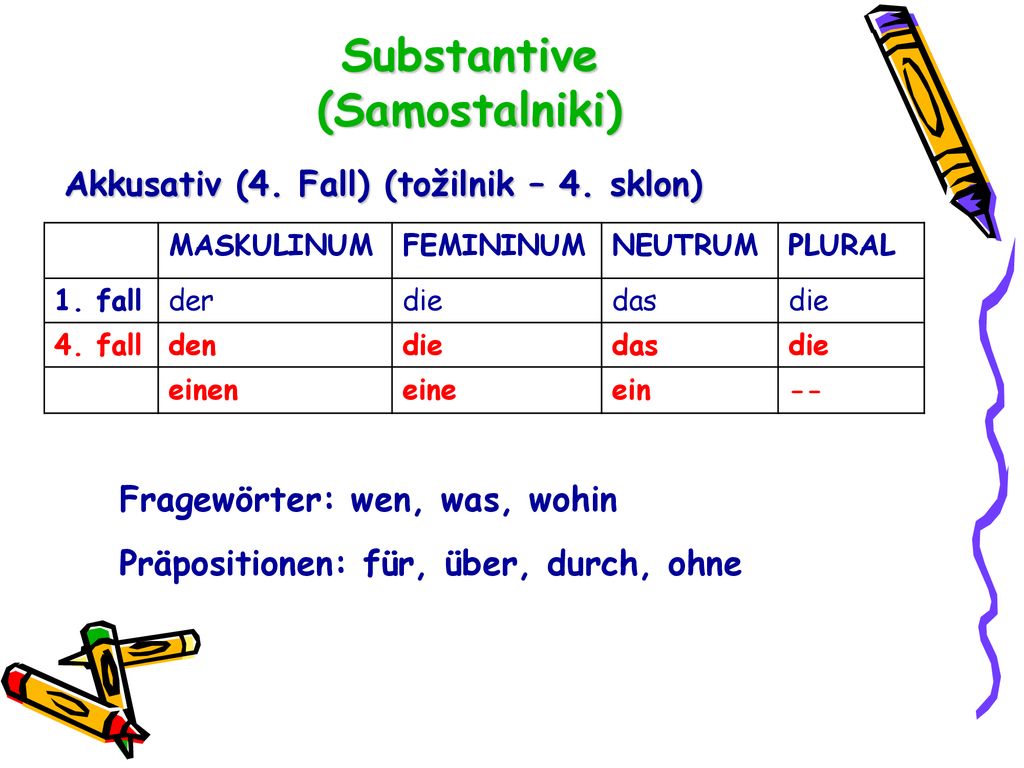 Substantive
(Samostalniki)

Akkusativ (4. Fall) (tožilnik – 4. sklon)

| | MASKULINUM | FEMININUM | NEUTRUM | PLURAL |
|---|---|---|---|---|
| 1. fall | der | die | das | die |
| 4. fall | den | die | das | die |
| | einen | eine | ein | -- |

Fragewörter: wen, was, wohin

Präpositionen: für, über, durch, ohne